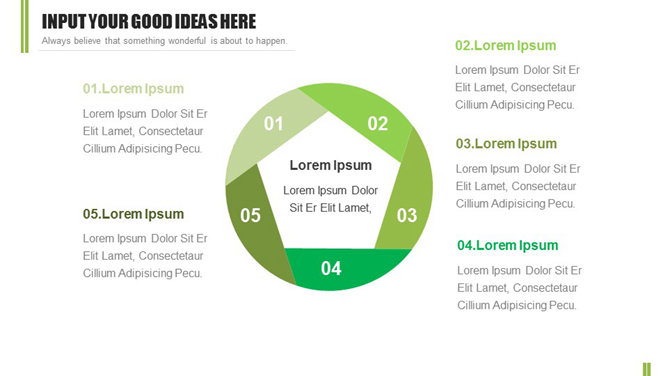 INPUT YOUR GOOD IDEAS HERE
Always believe that something wonderful is about to happen.

01.Lorem Ipsum
Lorem Ipsum Dolor Sit Er Elit Lamet, Consectetaur Cillium Adipisicing Pecu.

05.Lorem Ipsum
Lorem Ipsum Dolor Sit Er Elit Lamet, Consectetaur Cillium Adipisicing Pecu.

01
02
03
04
05

Lorem Ipsum
Lorem Ipsum Dolor Sit Er Elit Lamet,

02.Lorem Ipsum
Lorem Ipsum Dolor Sit Er Elit Lamet, Consectetaur Cillium Adipisicing Pecu.

03.Lorem Ipsum
Lorem Ipsum Dolor Sit Er Elit Lamet, Consectetaur Cillium Adipisicing Pecu.

04.Lorem Ipsum
Lorem Ipsum Dolor Sit Er Elit Lamet, Consectetaur Cillium Adipisicing Pecu.